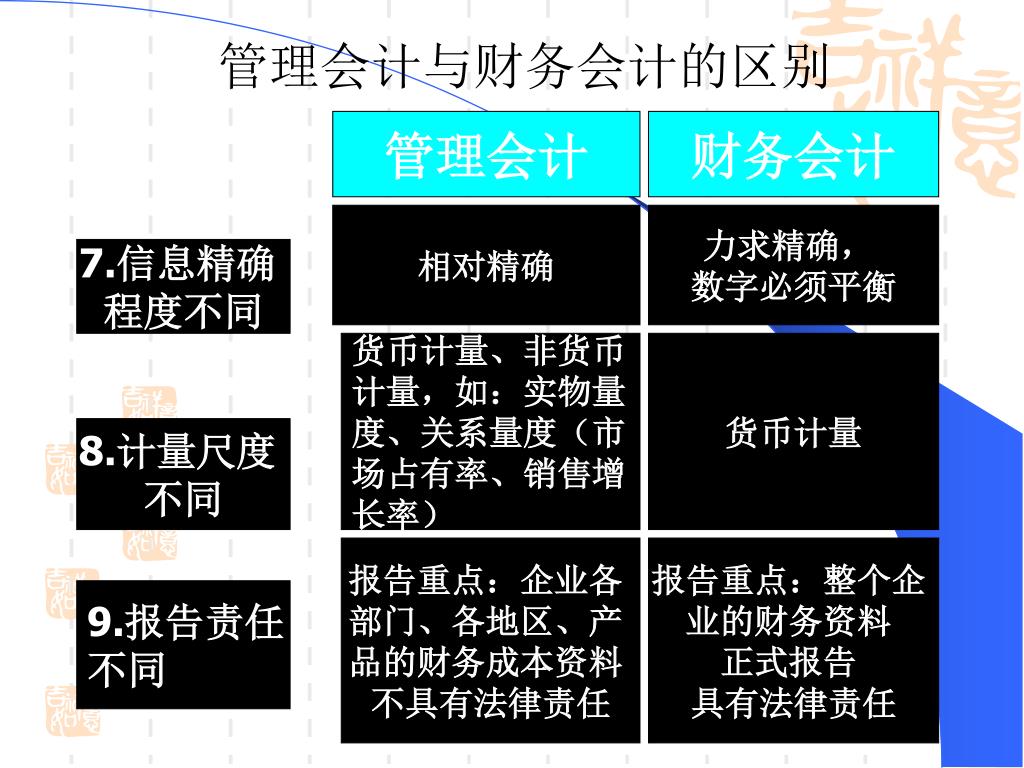 管理会计与财务会计的区别

| | 管理会计 | 财务会计 |
|---|---|---|
| 7.信息精确程度不同 | 相对精确 | 力求精确，数字必须平衡 |
| 8.计量尺度不同 | 货币计量、非货币计量，如：实物量度、关系量度（市场占有率、销售增长率） | 货币计量 |
| 9.报告责任不同 | 报告重点：企业各部门、各地区、产品的财务成本资料 不具有法律责任 | 报告重点：整个企业的财务资料 正式报告 具有法律责任 |